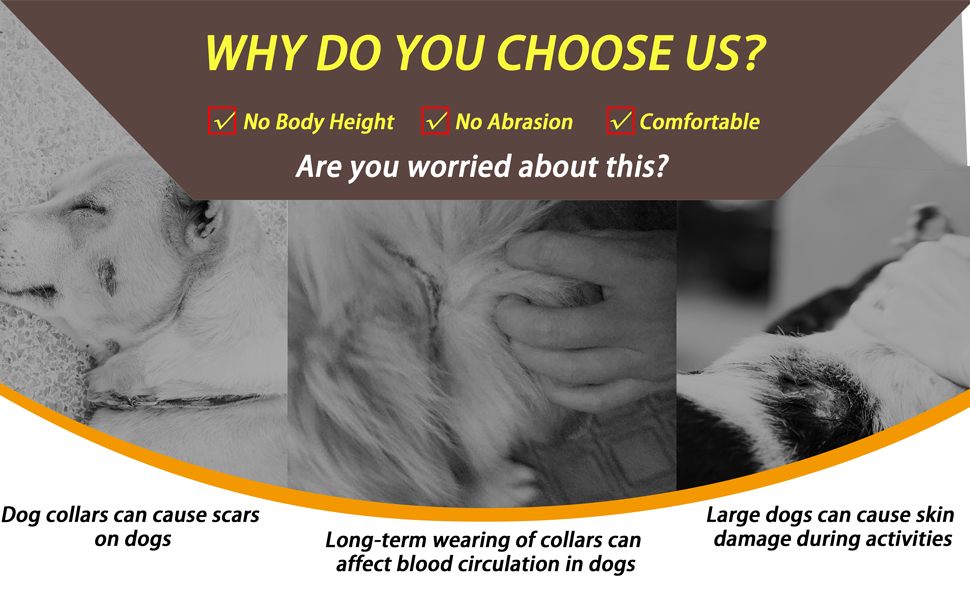 WHY DO YOU CHOOSE US?

✓ No Body Height ✓ No Abrasion ✓ Comfortable

Are you worried about this?

Dog collars can cause scars on dogs

Long-term wearing of collars can affect blood circulation in dogs

Large dogs can cause skin damage during activities